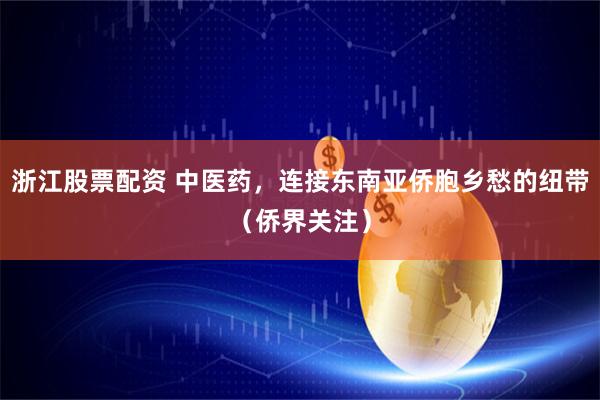 浙江股票配资 中医药，连接东南亚侨胞乡愁的纽带（侨界关注）

$

$